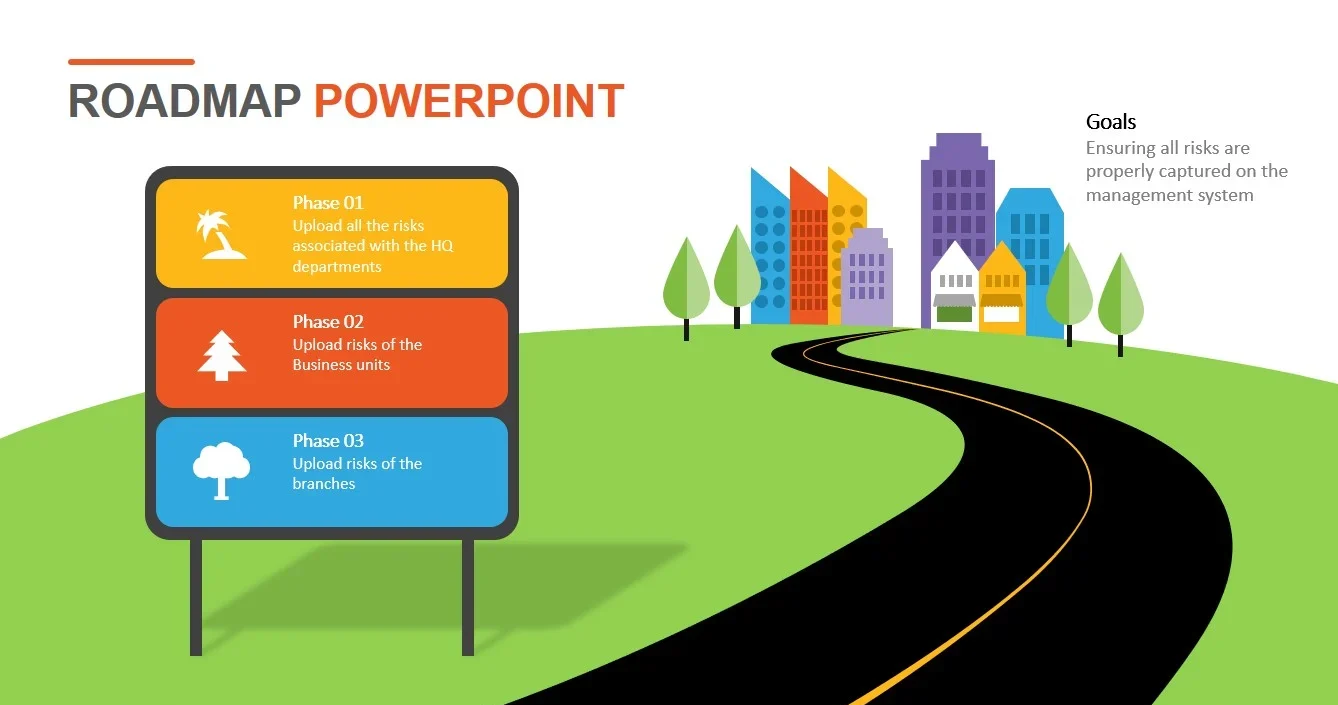 ROADMAP POWERPOINT

Phase 01
Upload all the risks associated with the HQ departments

Phase 02
Upload risks of the Business units

Phase 03
Upload risks of the branches

Goals
Ensuring all risks are properly captured on the management system